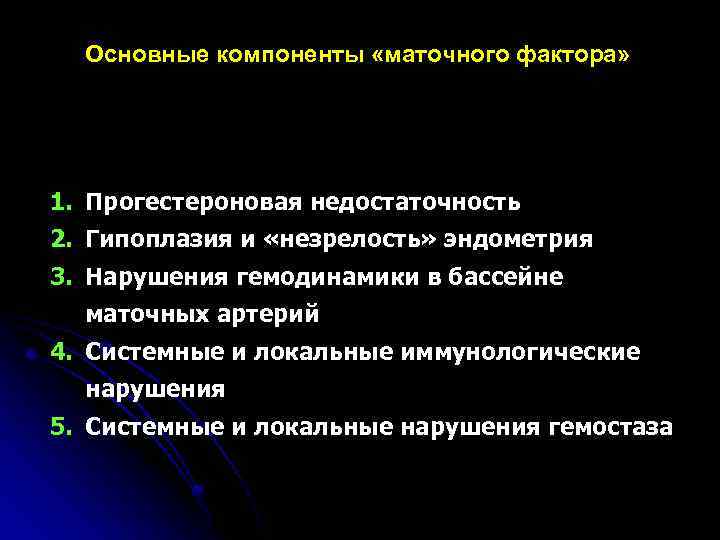 Основные компоненты «маточного фактора»

1. Прогестероновая недостаточность
2. Гипоплазия и «незрелость» эндометрия
3. Нарушения гемодинамики в бассейне маточных артерий
4. Системные и локальные иммунологические нарушения
5. Системные и локальные нарушения гемостаза